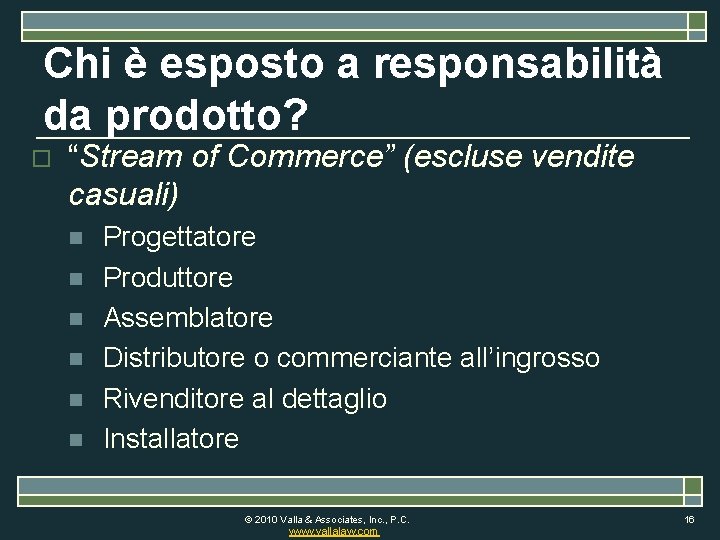 Chi è esposto a responsabilità da prodotto?

“Stream of Commerce” (escluse vendite casuali)

Progettatore
Produttore
Assemblatore
Distributore o commerciante all’ingrosso
Rivenditore al dettaglio
Installatore

© 2010 Valla & Associates, Inc., P.C.
www.vallalaw.com

16